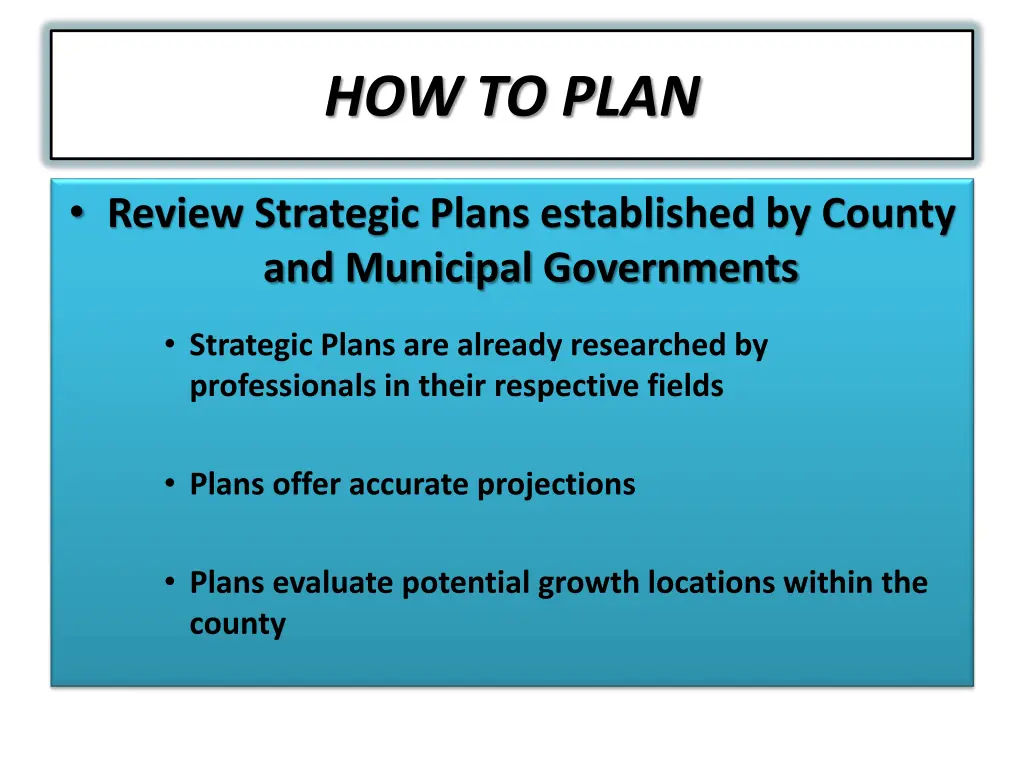 HOW TO PLAN

• Review Strategic Plans established by County and Municipal Governments

• Strategic Plans are already researched by professionals in their respective fields

• Plans offer accurate projections

• Plans evaluate potential growth locations within the county